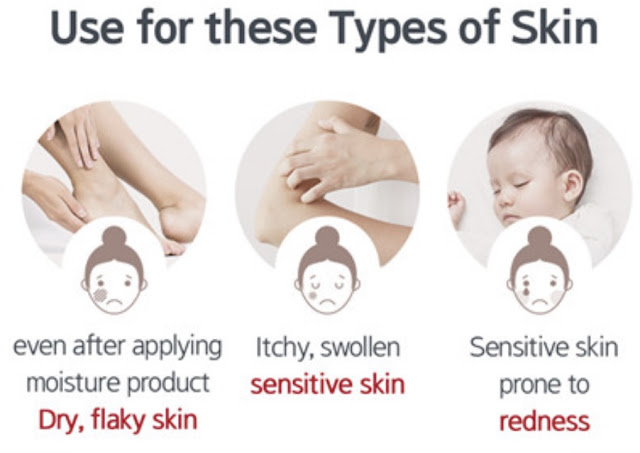 Use for these Types of Skin

even after applying moisture product
Dry, flaky skin

Itchy, swollen
sensitive skin

Sensitive skin prone to
redness